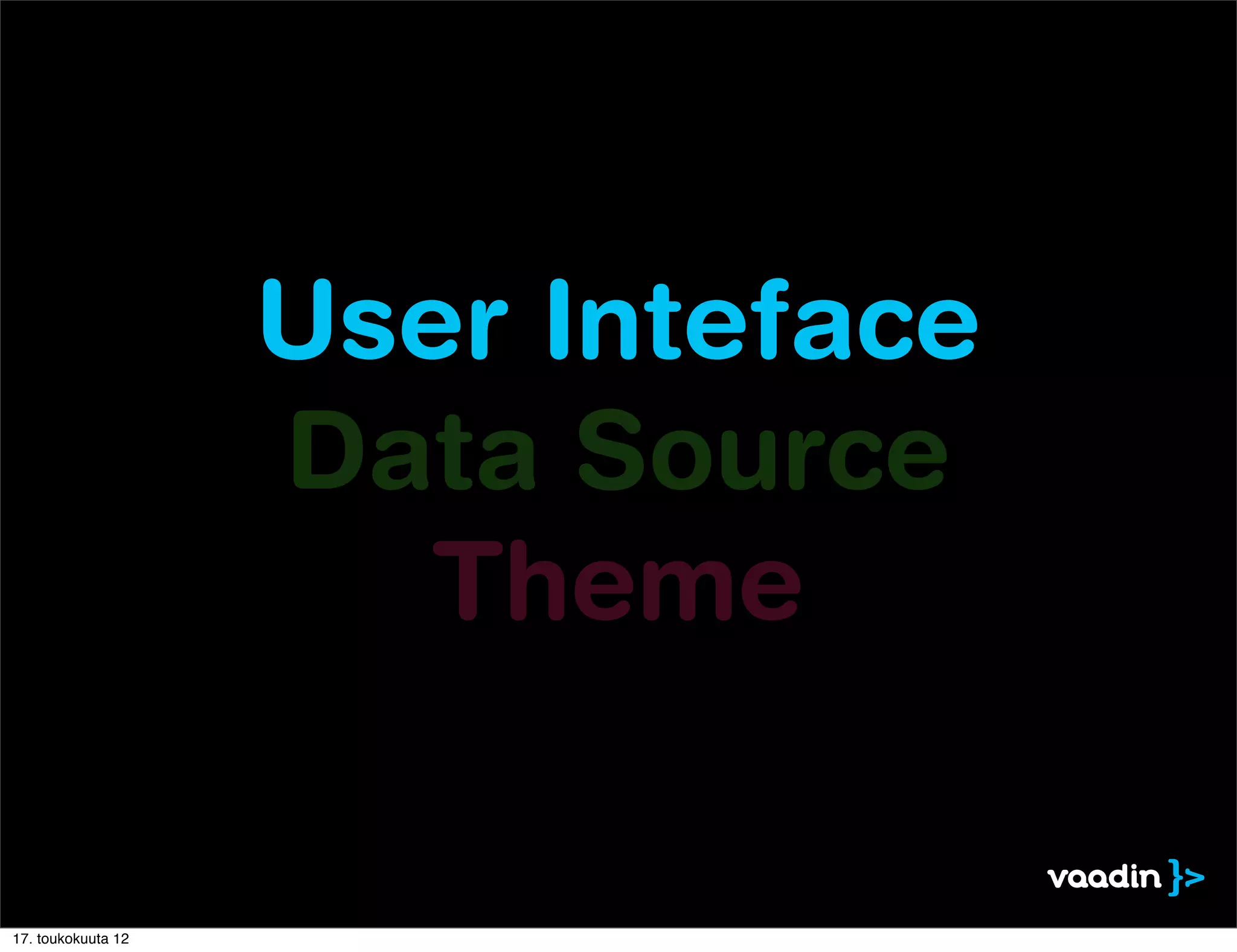 User Inteface
Data Source
Theme

vaadin }>

17. toukokuuta 12